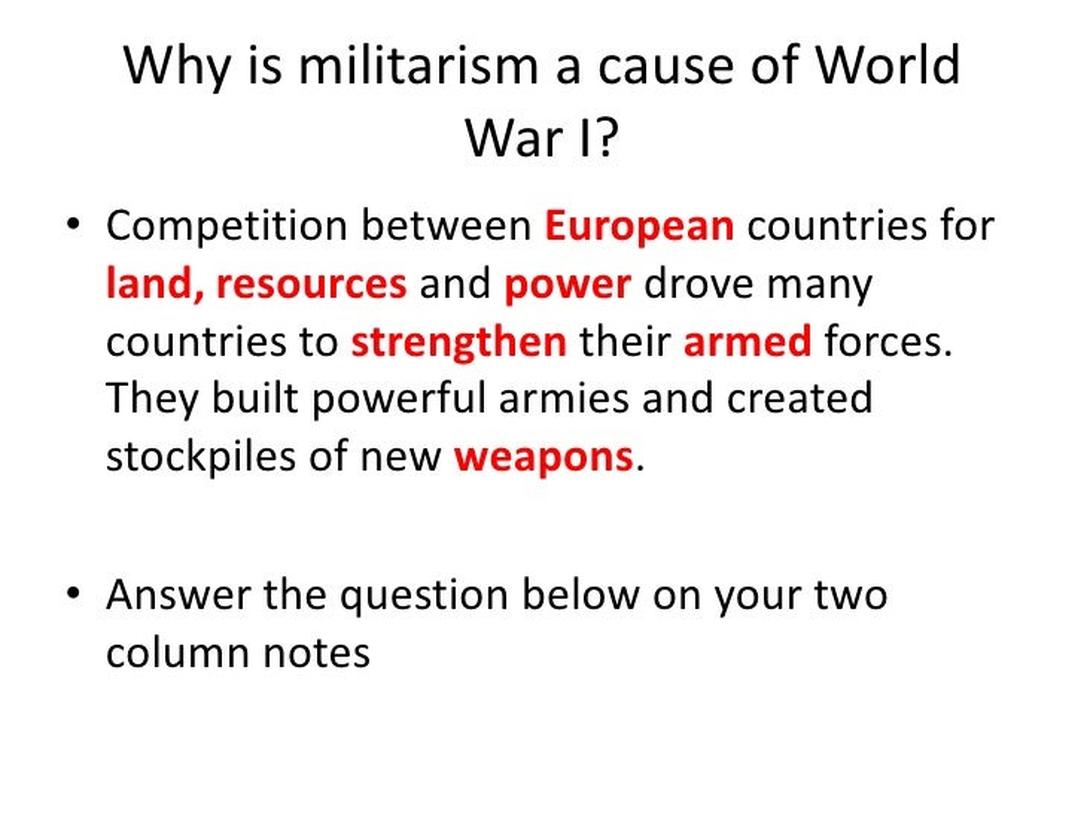 Why is militarism a cause of World War I?

• Competition between European countries for land, resources and power drove many countries to strengthen their armed forces. They built powerful armies and created stockpiles of new weapons.

• Answer the question below on your two column notes